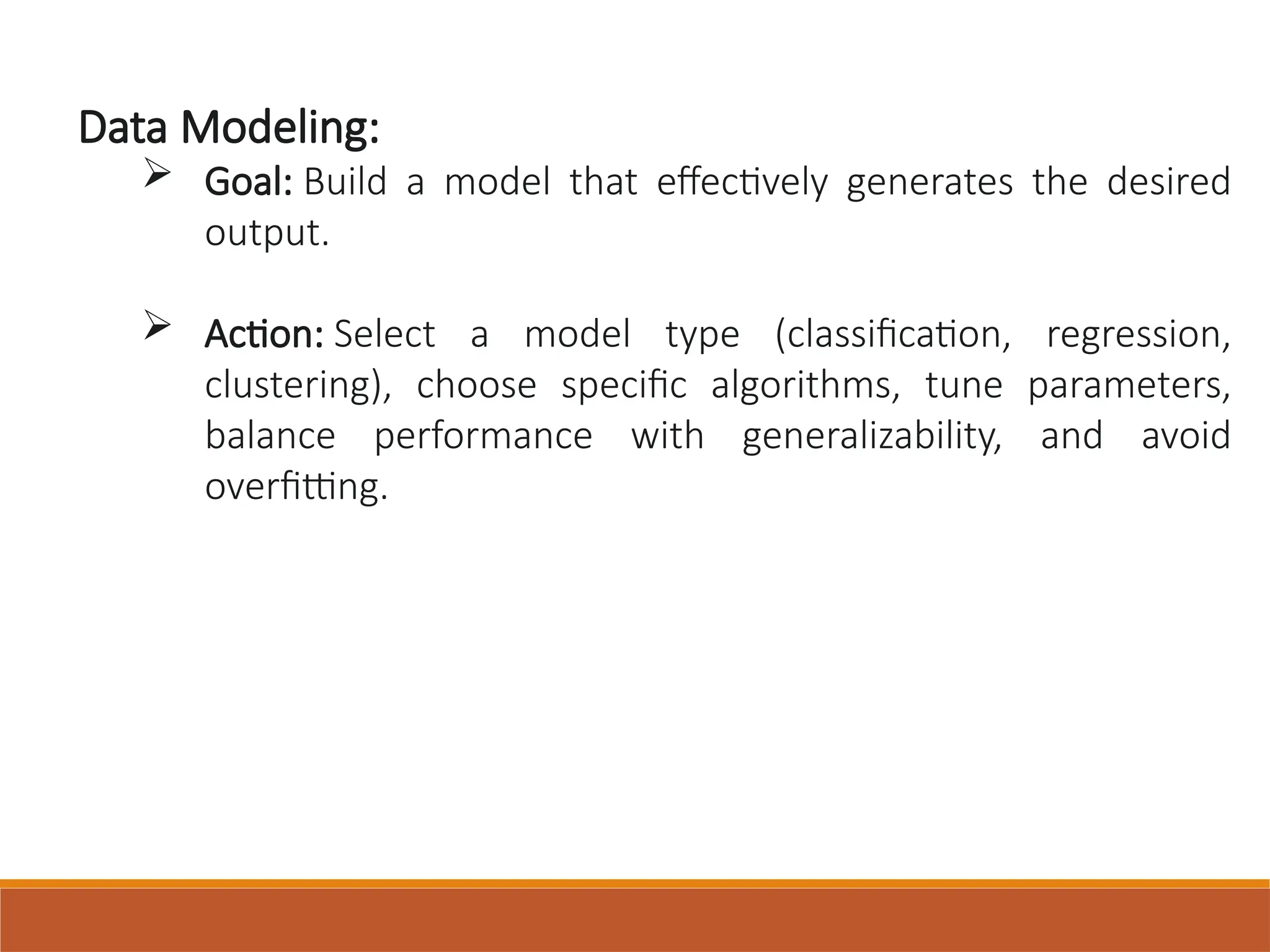 Data Modeling:

➢ Goal: Build a model that effectively generates the desired output.

➢ Action: Select a model type (classification, regression, clustering), choose specific algorithms, tune parameters, balance performance with generalizability, and avoid overfitting.